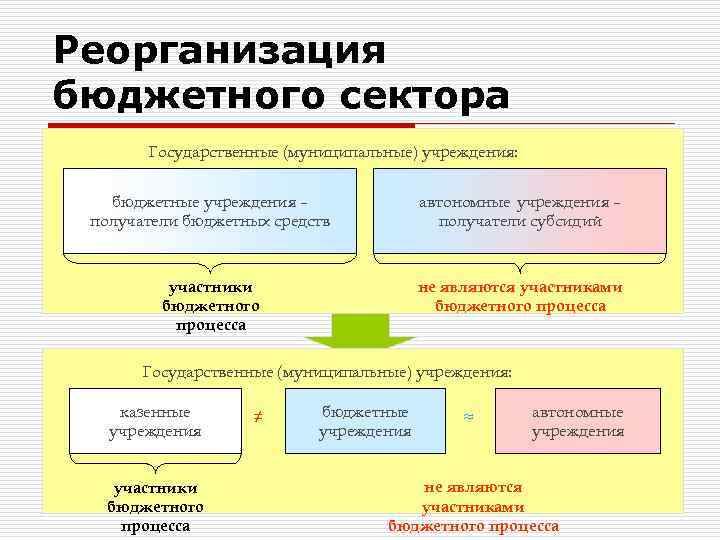 Реорганизация бюджетного сектора

Государственные (муниципальные) учреждения:

бюджетные учреждения – получатели бюджетных средств

автономные учреждения – получатели субсидий

участники бюджетного процесса

не являются участниками бюджетного процесса

Государственные (муниципальные) учреждения:

казенные учреждения

$\neq$

бюджетные учреждения

$\approx$

автономные учреждения

участники бюджетного процесса

не являются участниками бюджетного процесса